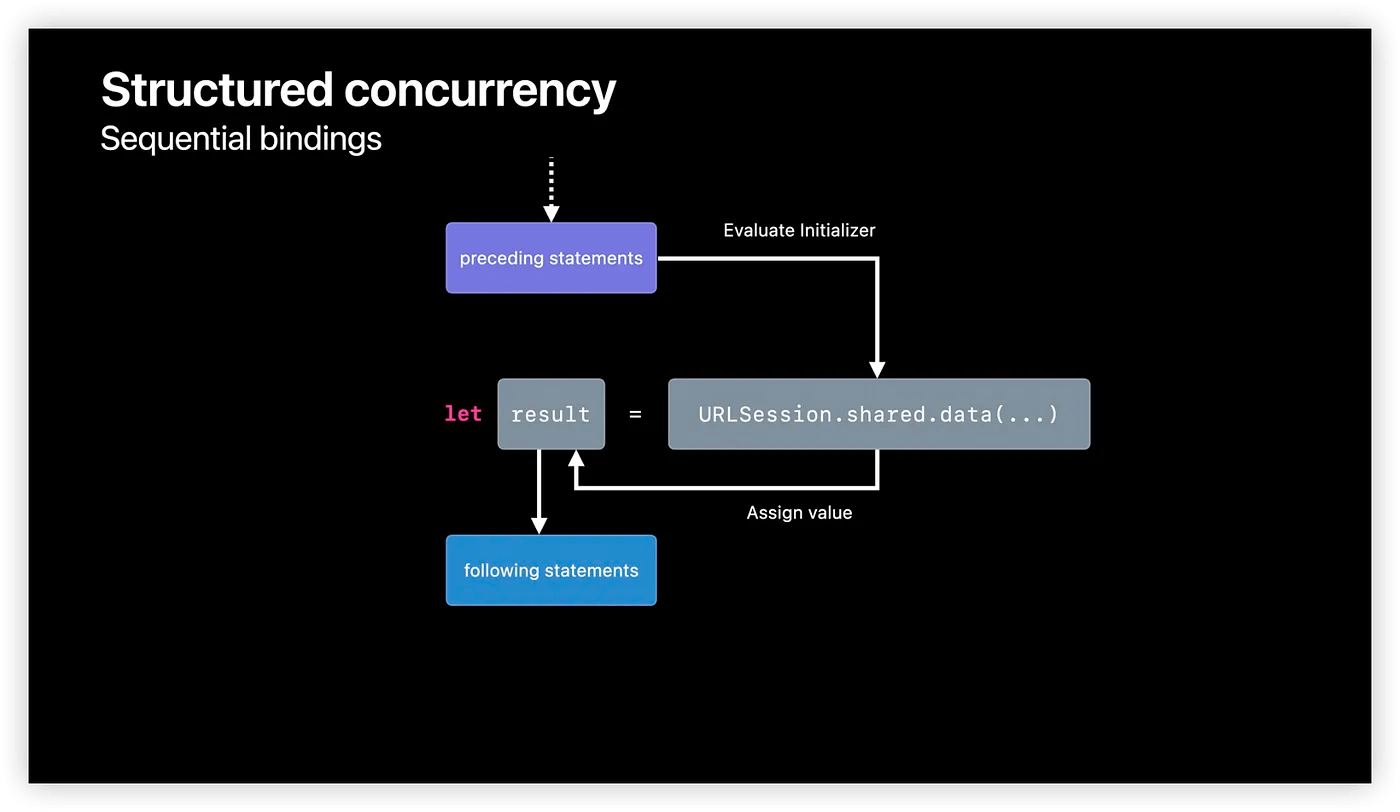 Structured concurrency
Sequential bindings

preceding statements

Evaluate Initializer

let result = URLSession.shared.data(...)

Assign value

following statements